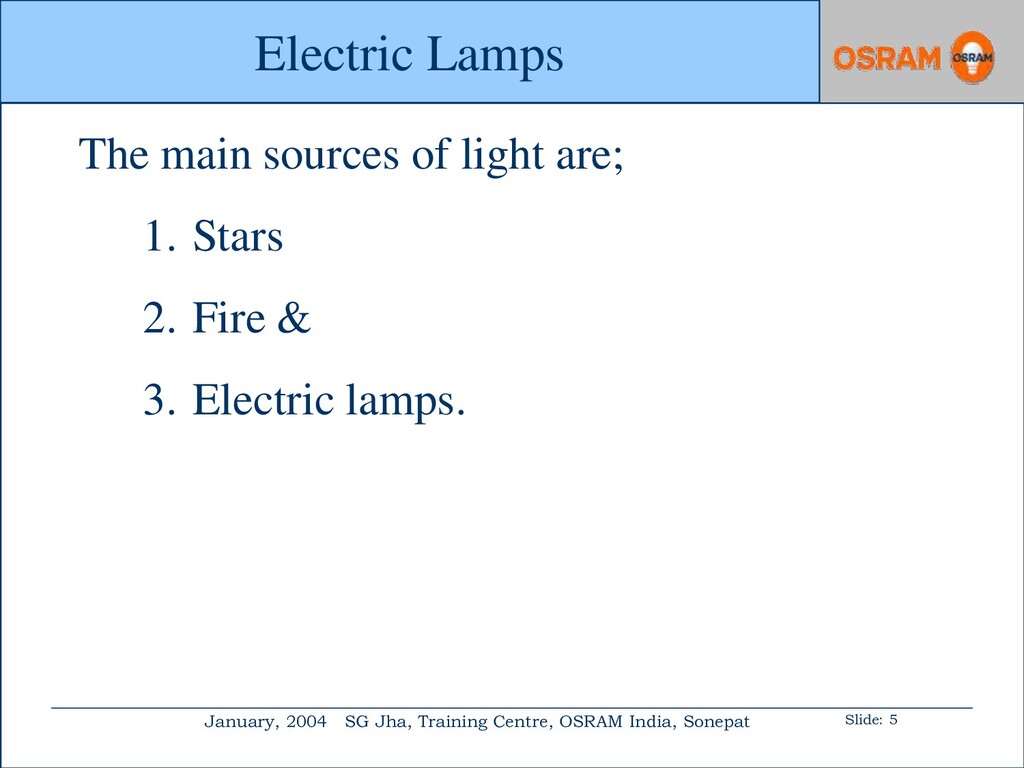 Electric Lamps

OSRAM OSRAM

The main sources of light are;

1. Stars

2. Fire &

3. Electric lamps.

January, 2004 SG Jha, Training Centre, OSRAM India, Sonepat

Slide: 5